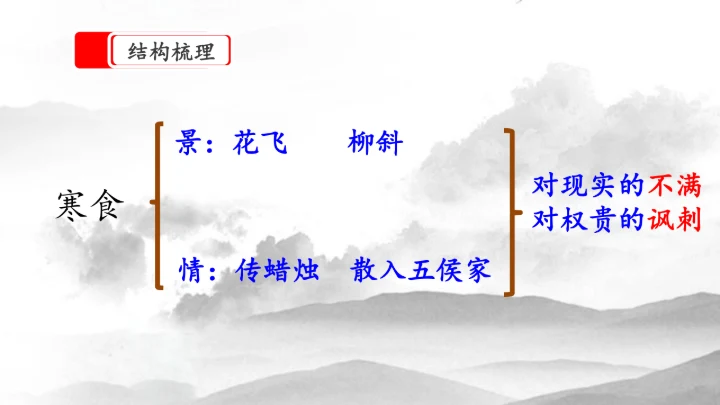 结构梳理

寒食

景：花飞　柳斜

情：传蜡烛　散入五侯家

对现实的不满
对权贵的讽刺